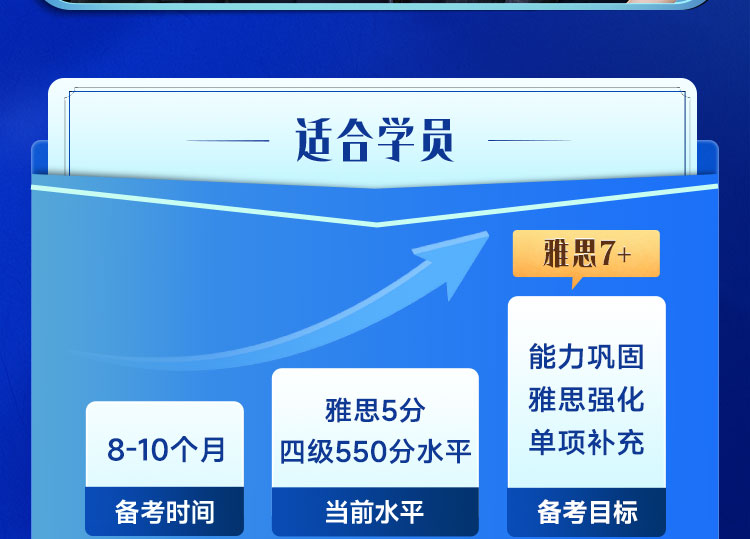 适合学员

雅思7+

8-10个月
备考时间

雅思5分
四级550分水平
当前水平

能力巩固
雅思强化
单项补充
备考目标